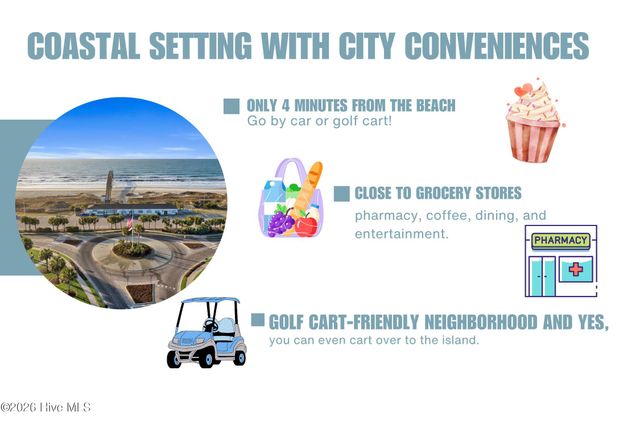 COASTAL SETTING WITH CITY CONVENIENCES

ONLY 4 MINUTES FROM THE BEACH
Go by car or golf cart!

CLOSE TO GROCERY STORES
pharmacy, coffee, dining, and entertainment.

PHARMACY

GOLF CART-FRIENDLY NEIGHBORHOOD AND YES,
you can even cart over to the island.

©2026 Hive MLS